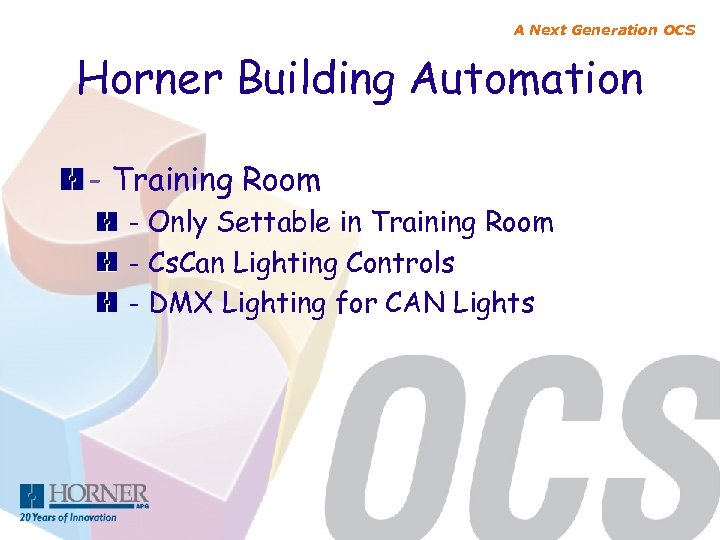 A Next Generation OCS

Horner Building Automation

- Training Room
- Only Settable in Training Room
- CsCan Lighting Controls
- DMX Lighting for CAN Lights

OCS

HORNER APG
20 Years of Innovation